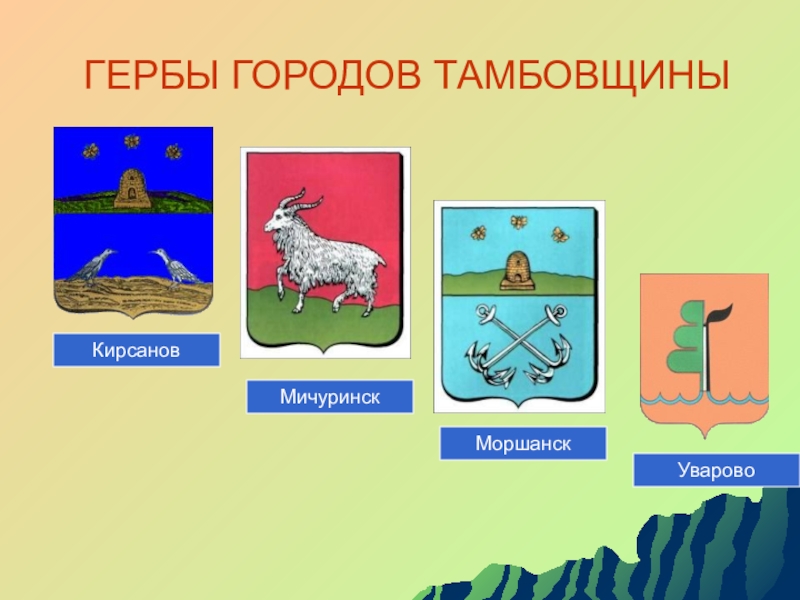 ГЕРБЫ ГОРОДОВ ТАМБОВЩИНЫ

Кирсанов

Мичуринск

Моршанск

Уварово